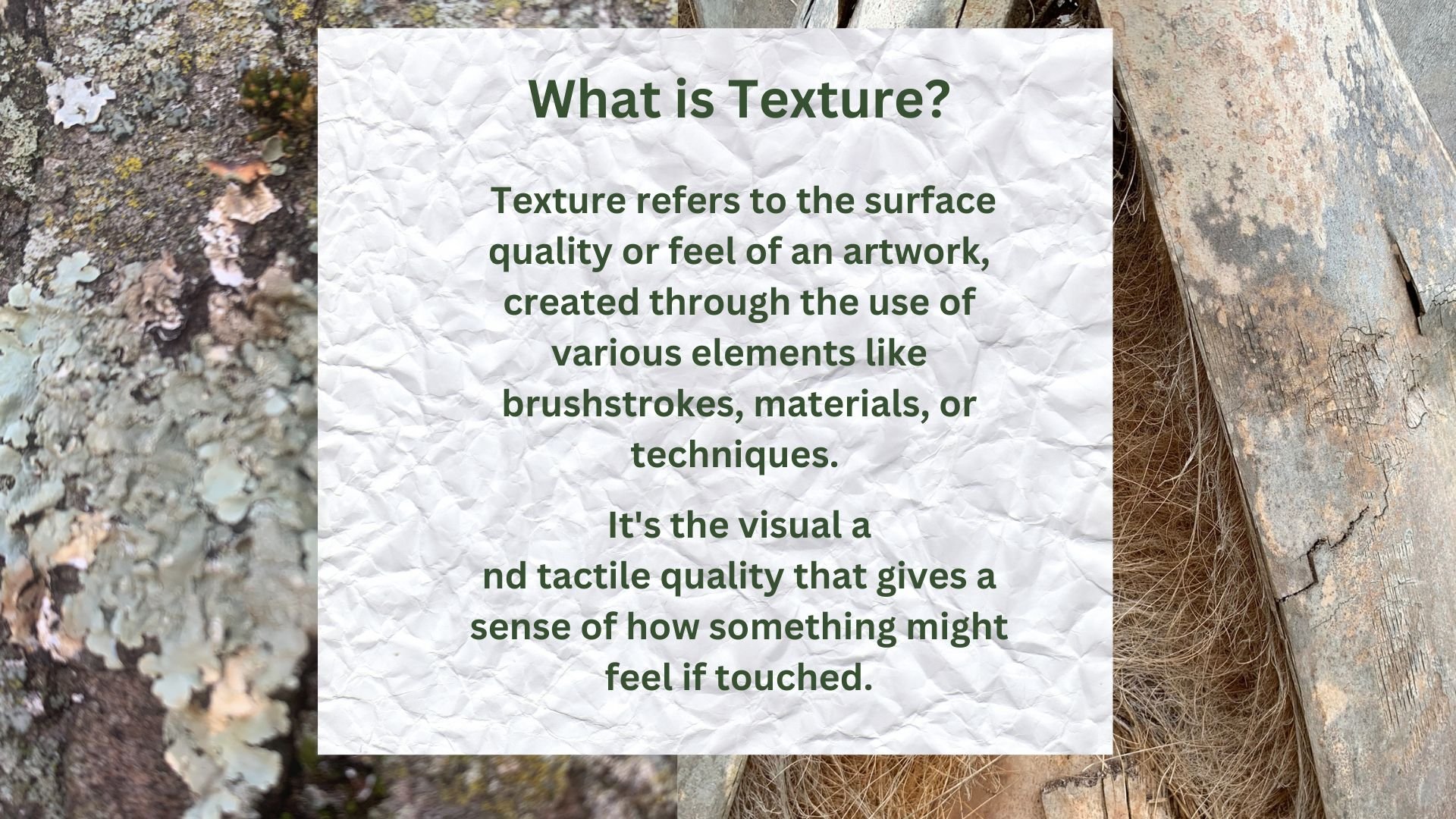 What is Texture?

Texture refers to the surface quality or feel of an artwork, created through the use of various elements like brushstrokes, materials, or techniques.

It's the visual a
nd tactile quality that gives a sense of how something might feel if touched.